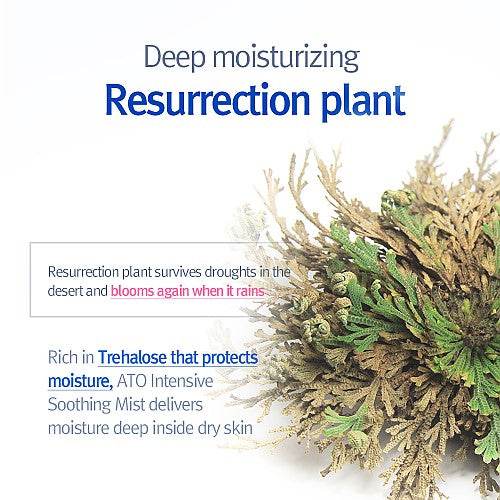 Deep moisturizing
Resurrection plant

Resurrection plant survives droughts in the desert and blooms again when it rains

Rich in Trehalose that protects moisture, ATO Intensive Soothing Mist delivers moisture deep inside dry skin